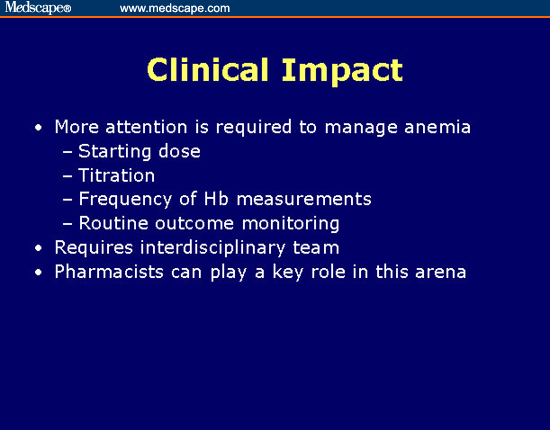 Medscape® www.medscape.com

Clinical Impact

• More attention is required to manage anemia
– Starting dose
– Titration
– Frequency of Hb measurements
– Routine outcome monitoring
• Requires interdisciplinary team
• Pharmacists can play a key role in this arena